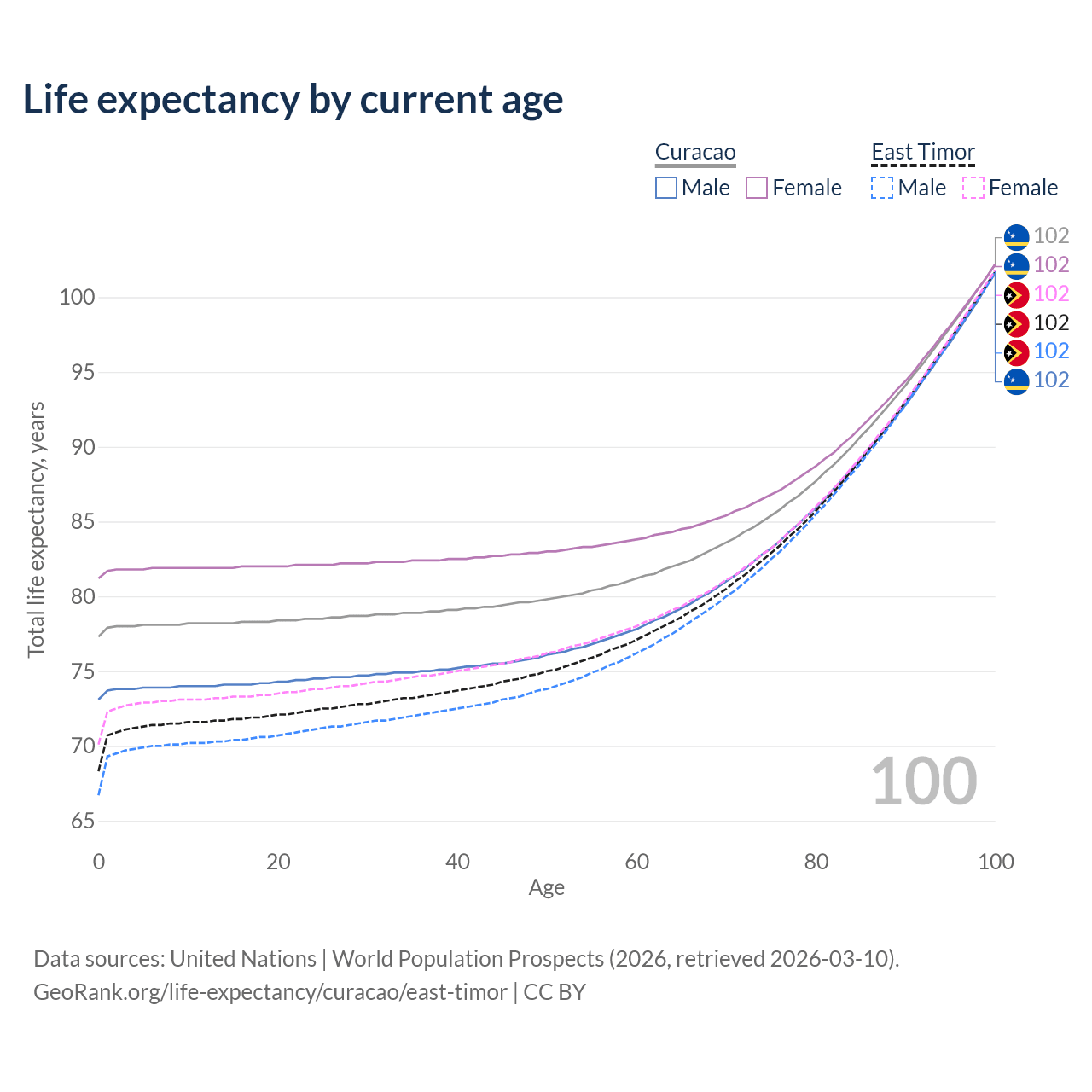 Life expectancy by current age

Curacao
Male Female

East Timor
Male Female

102
102
102
102
102
102

100
95
90
85
80
75
70
65

Total life expectancy, years

100

0
20
40
60
80
100
Age

Data sources: United Nations | World Population Prospects (2026, retrieved 2026-03-10).
GeoRank.org/life-expectancy/curacao/east-timor | CC BY